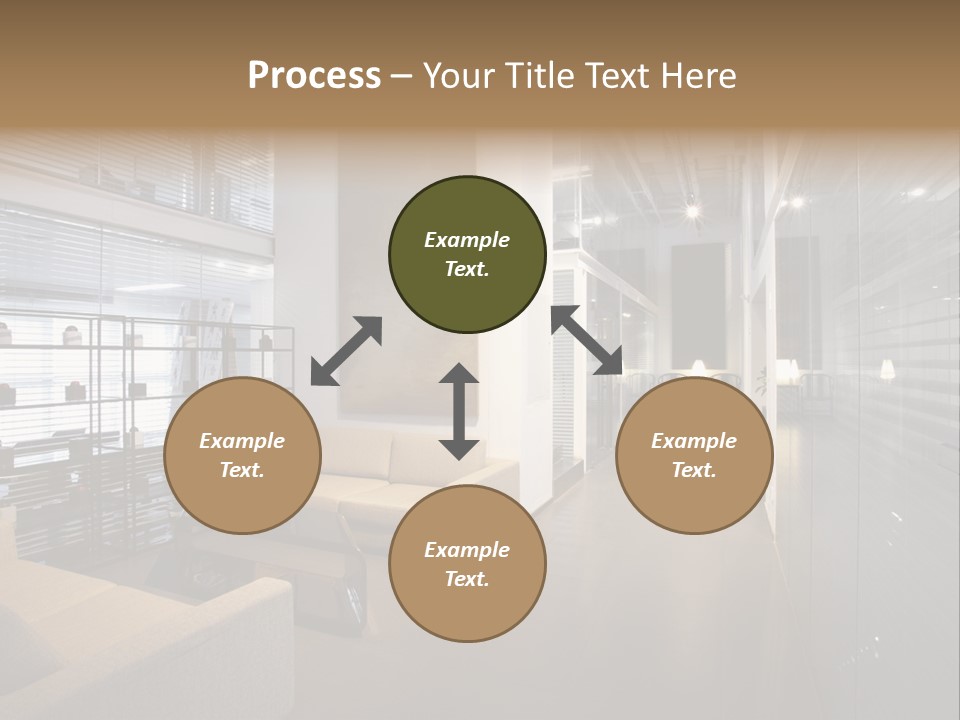 Process – Your Title Text Here

Example Text.

Example Text.

Example Text.

Example Text.